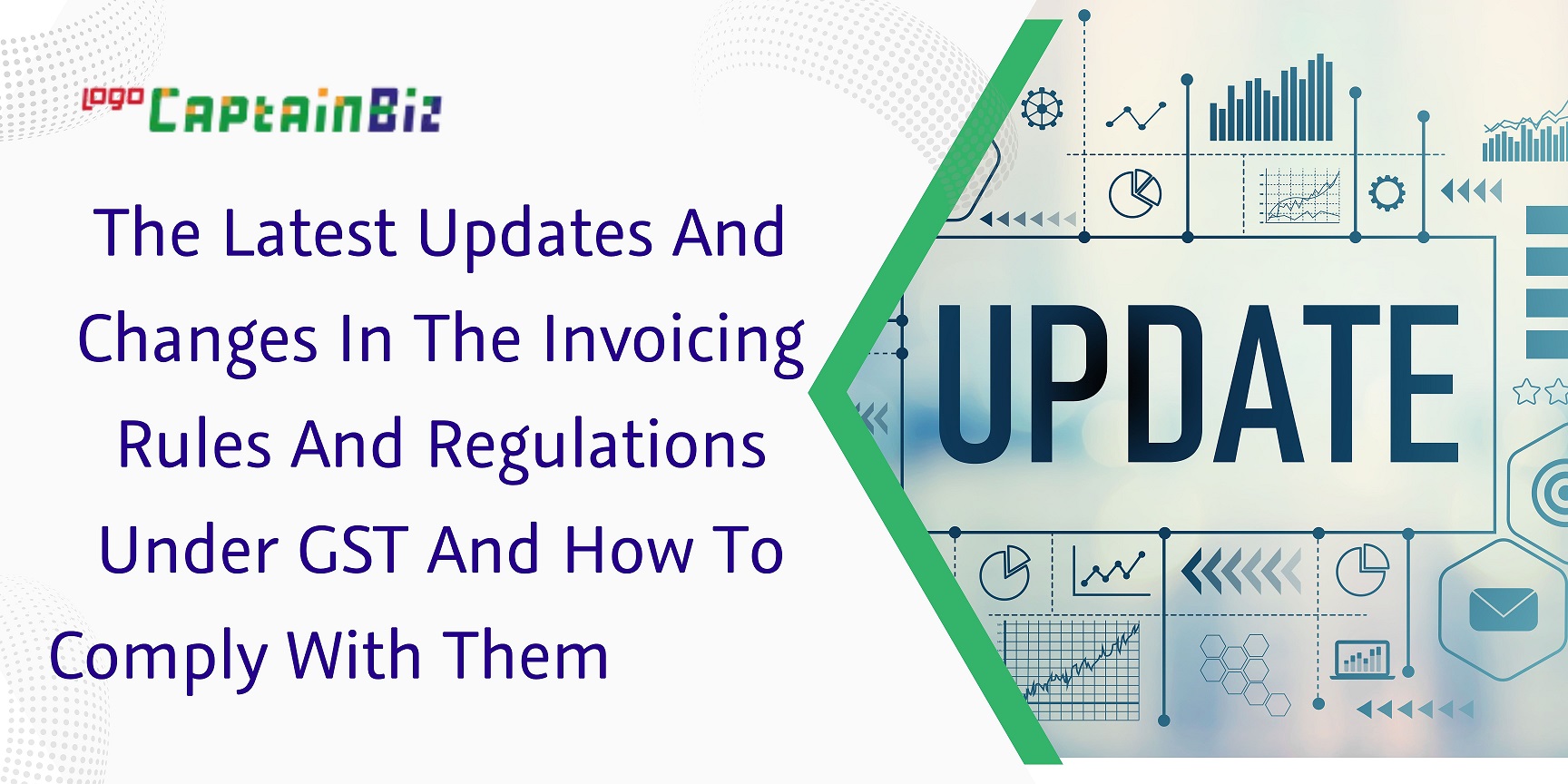 logo CaptainBiz

The Latest Updates And Changes In The Invoicing Rules And Regulations Under GST And How To Comply With Them

UPDATE